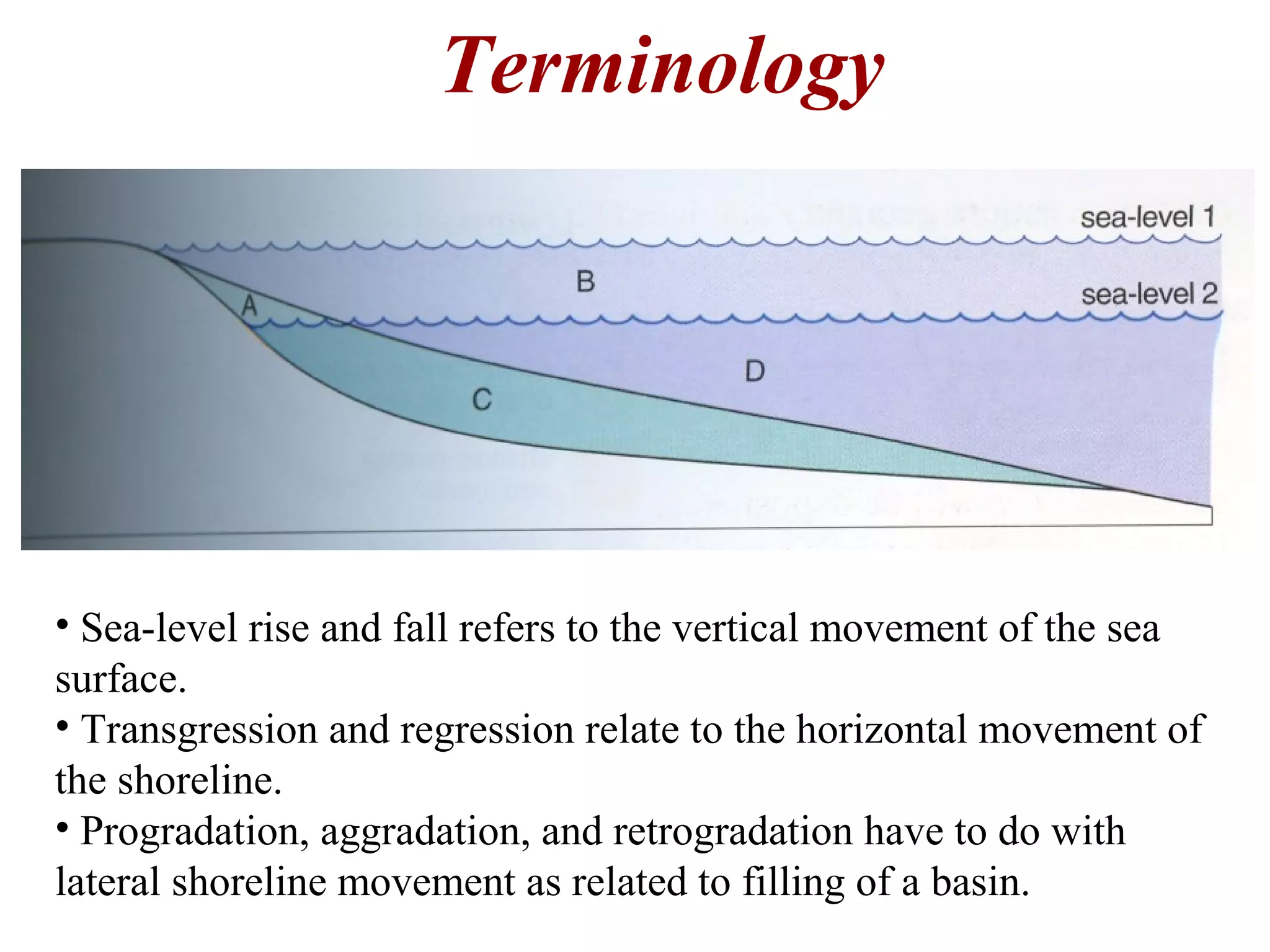 Terminology

sea-level 1
B
sea-level 2
A
D
C

• Sea-level rise and fall refers to the vertical movement of the sea surface.
• Transgression and regression relate to the horizontal movement of the shoreline.
• Progradation, aggradation, and retrogradation have to do with lateral shoreline movement as related to filling of a basin.